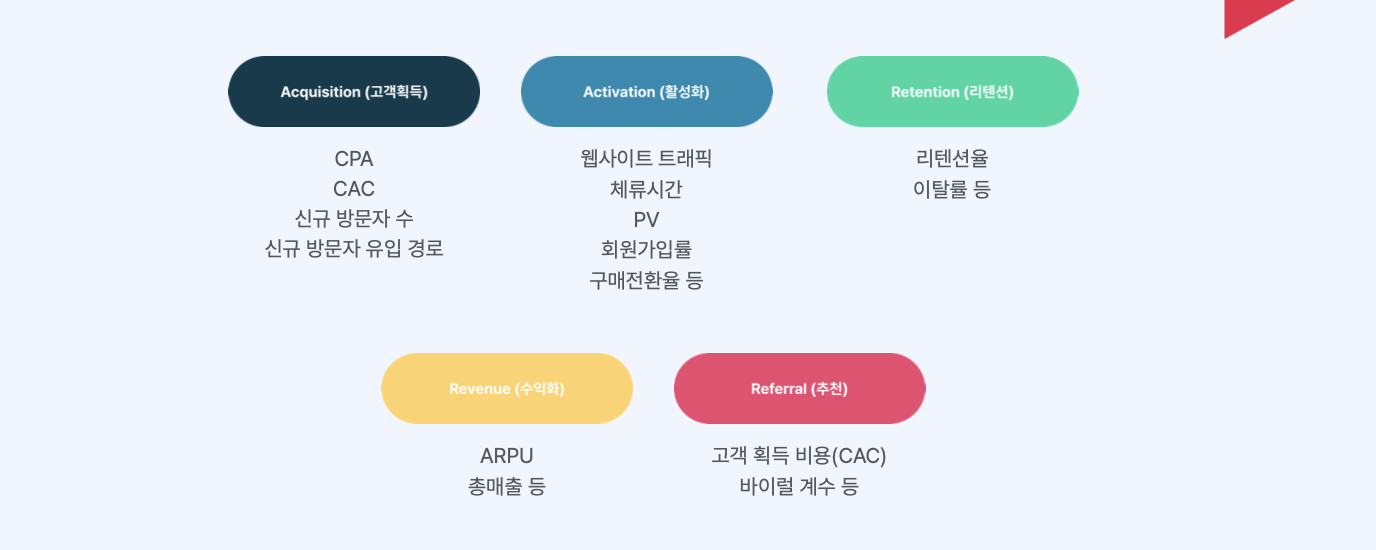 Acquisition (고객획득)

CPA
CAC
신규 방문자 수
신규 방문자 유입 경로

Activation (활성화)

웹사이트 트래픽
체류시간
PV
회원가입률
구매전환율 등

Retention (리텐션)

리텐션율
이탈률 등

Revenue (수익화)

ARPU
총매출 등

Referral (추천)

고객 획득 비용(CAC)
바이럴 계수 등